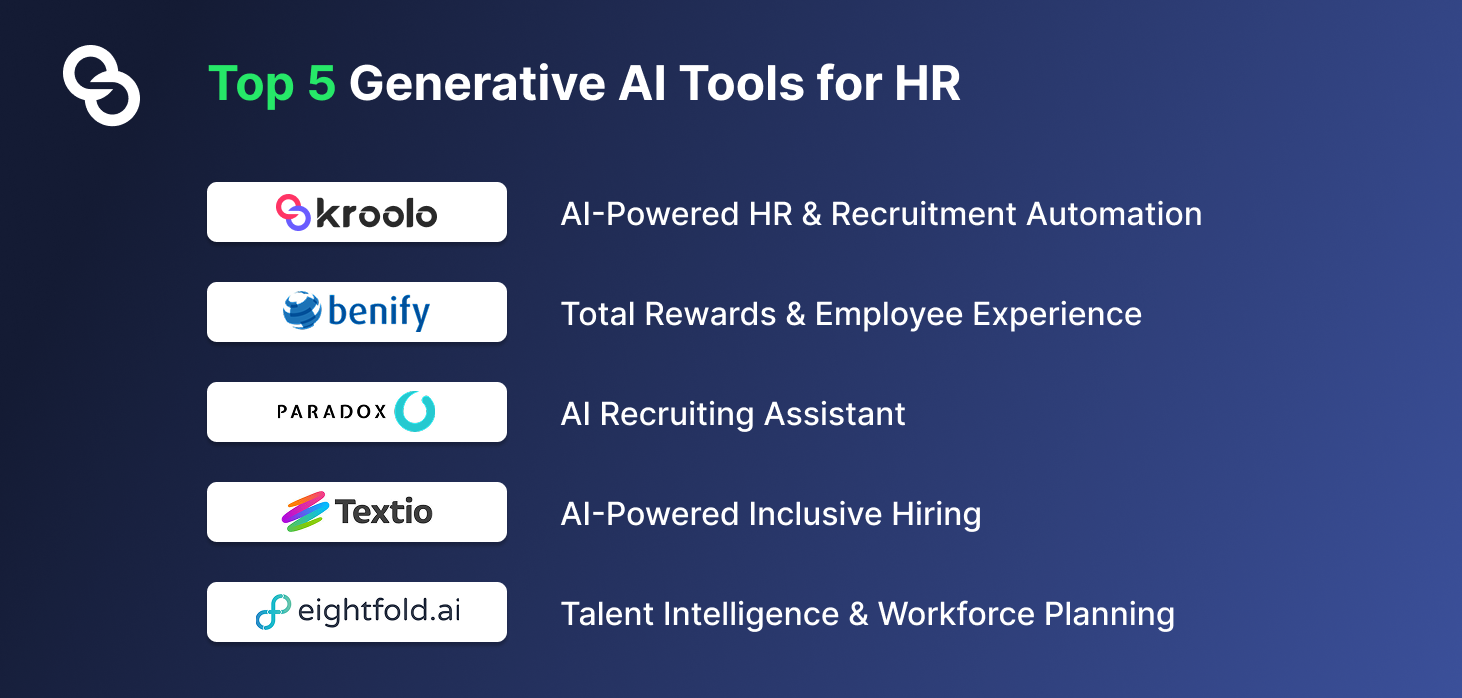 Top 5 Generative AI Tools for HR

kroolo AI-Powered HR & Recruitment Automation

benify Total Rewards & Employee Experience

PARADOX AI Recruiting Assistant

Textio AI-Powered Inclusive Hiring

eightfold.ai Talent Intelligence & Workforce Planning